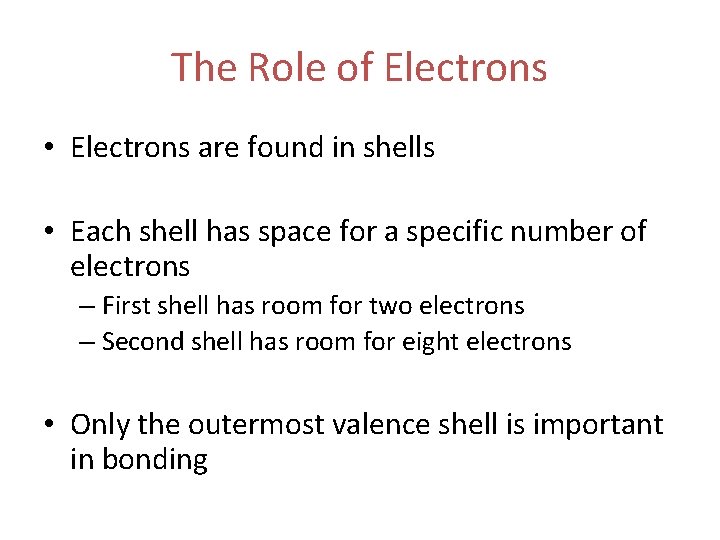 The Role of Electrons

• Electrons are found in shells

• Each shell has space for a specific number of electrons
– First shell has room for two electrons
– Second shell has room for eight electrons

• Only the outermost valence shell is important in bonding